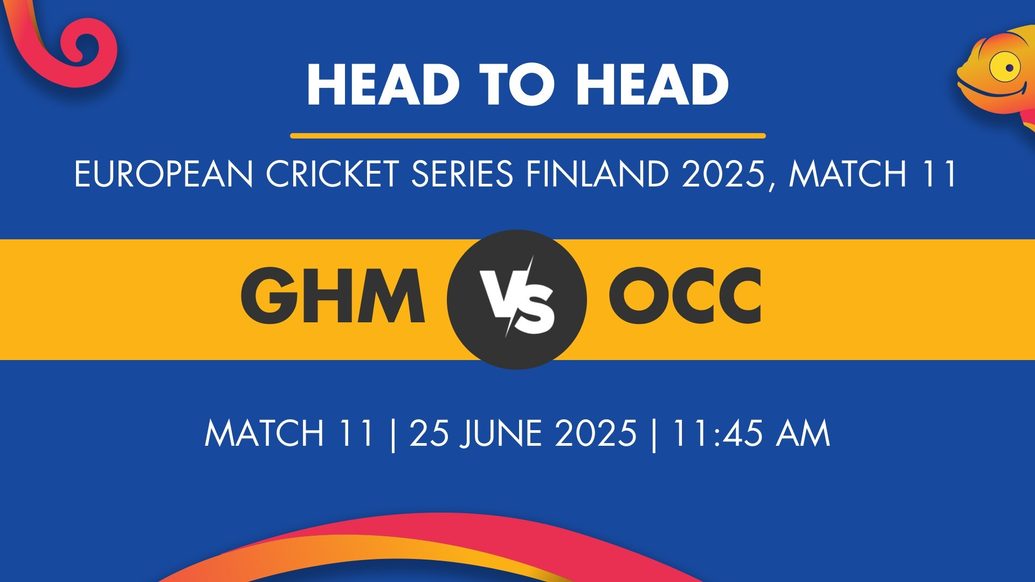 HEAD TO HEAD

EUROPEAN CRICKET SERIES FINLAND 2025, MATCH 11

GHM VS OCC

MATCH 11 | 25 JUNE 2025 | 11:45 AM